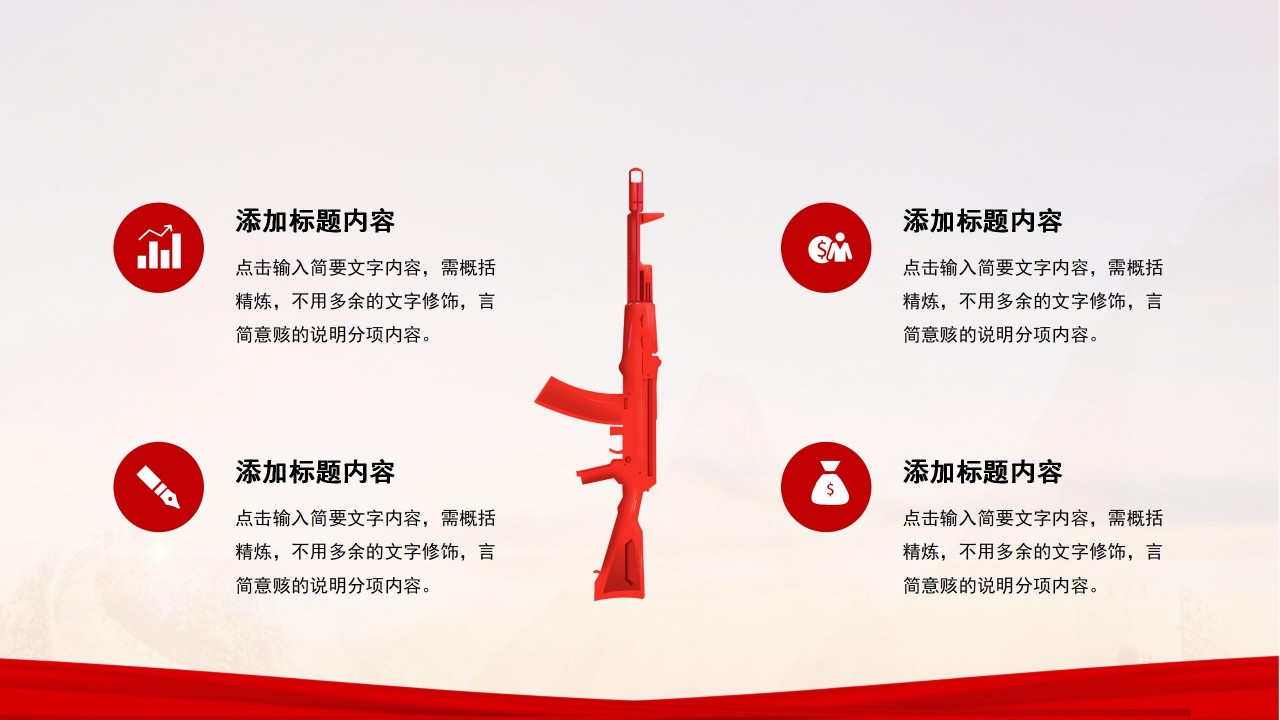 添加标题内容

点击输入简要文字内容，需概括精炼，不用多余的文字修饰，言简意赅的说明分项内容。

添加标题内容

点击输入简要文字内容，需概括精炼，不用多余的文字修饰，言简意赅的说明分项内容。

添加标题内容

点击输入简要文字内容，需概括精炼，不用多余的文字修饰，言简意赅的说明分项内容。

添加标题内容

点击输入简要文字内容，需概括精炼，不用多余的文字修饰，言简意赅的说明分项内容。